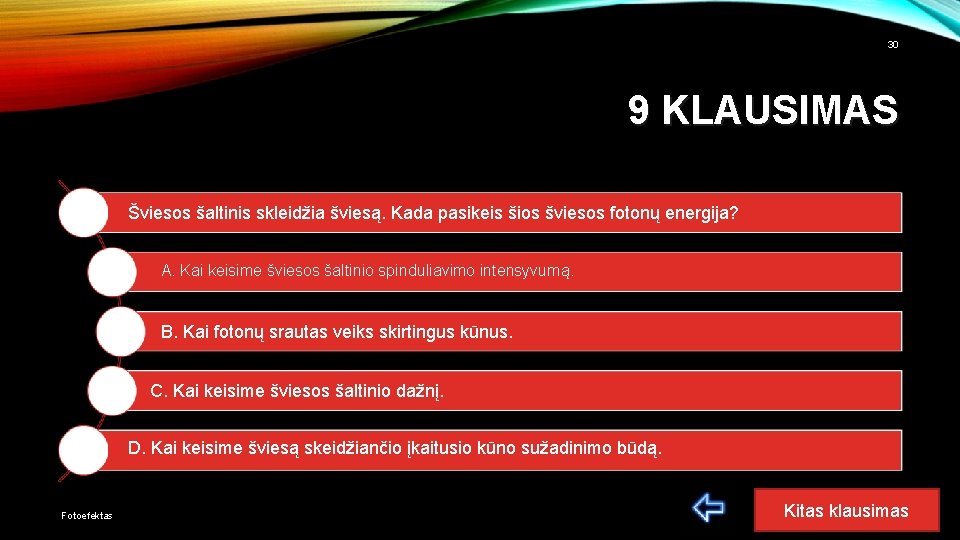 30

9 KLAUSIMAS

Šviesos šaltinis skleidžia šviesą. Kada pasikeis šios šviesos fotonų energija?

A. Kai keisime šviesos šaltinio spinduliavimo intensyvumą.

B. Kai fotonų srautas veiks skirtingus kūnus.

C. Kai keisime šviesos šaltinio dažnį.

D. Kai keisime šviesą skeidžiančio įkaitusio kūno sužadinimo būdą.

Fotoefektas

Kitas klausimas